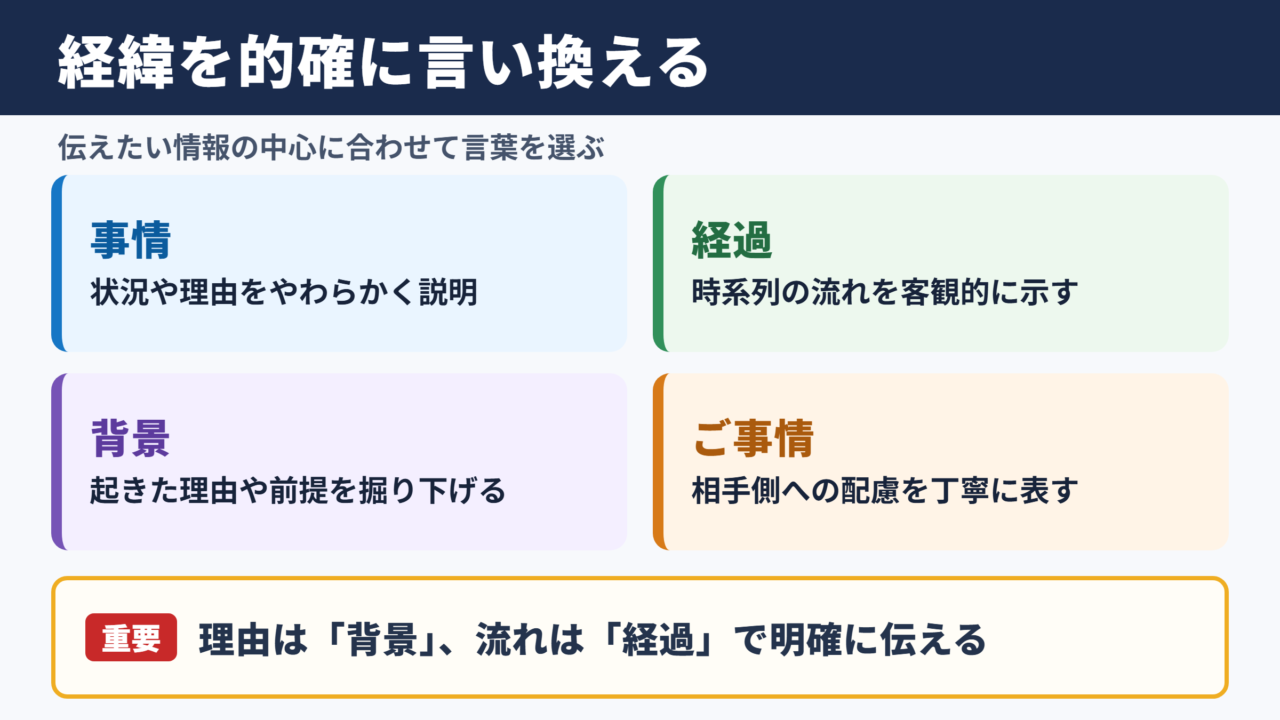 経緯を的確に言い換える

伝えたい情報の中心に合わせて言葉を選ぶ

事情
状況や理由をやわらかく説明

経過
時系列の流れを客観的に示す

背景
起きた理由や前提を掘り下げる

ご事情
相手側への配慮を丁寧に表す

重要 理由は「背景」、流れは「経過」で明確に伝える